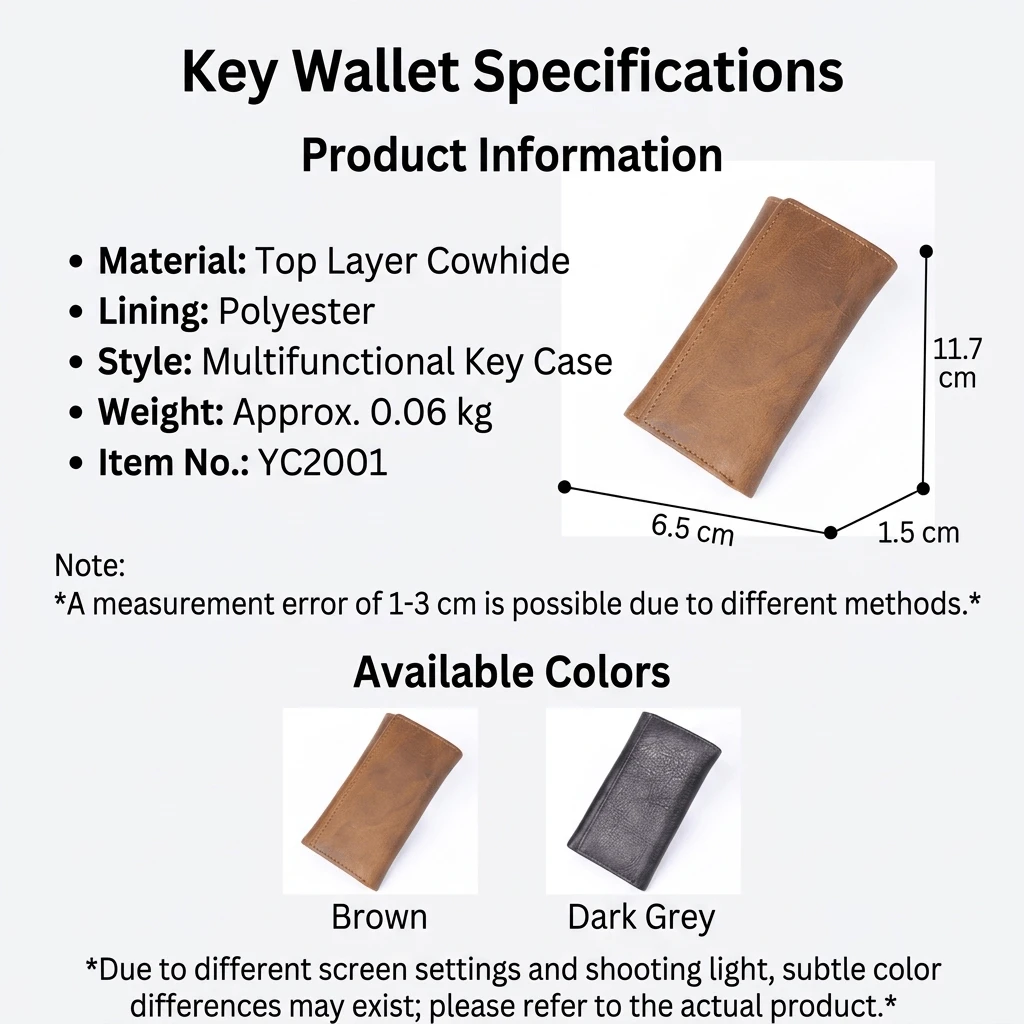 Key Wallet Specifications

Product Information

• Material: Top Layer Cowhide
• Lining: Polyester
• Style: Multifunctional Key Case
• Weight: Approx. 0.06 kg
• Item No.: YC2001

11.7 cm

6.5 cm

1.5 cm

Note:
*A measurement error of 1-3 cm is possible due to different methods.*

Available Colors

Brown

Dark Grey

*Due to different screen settings and shooting light, subtle color differences may exist; please refer to the actual product.*